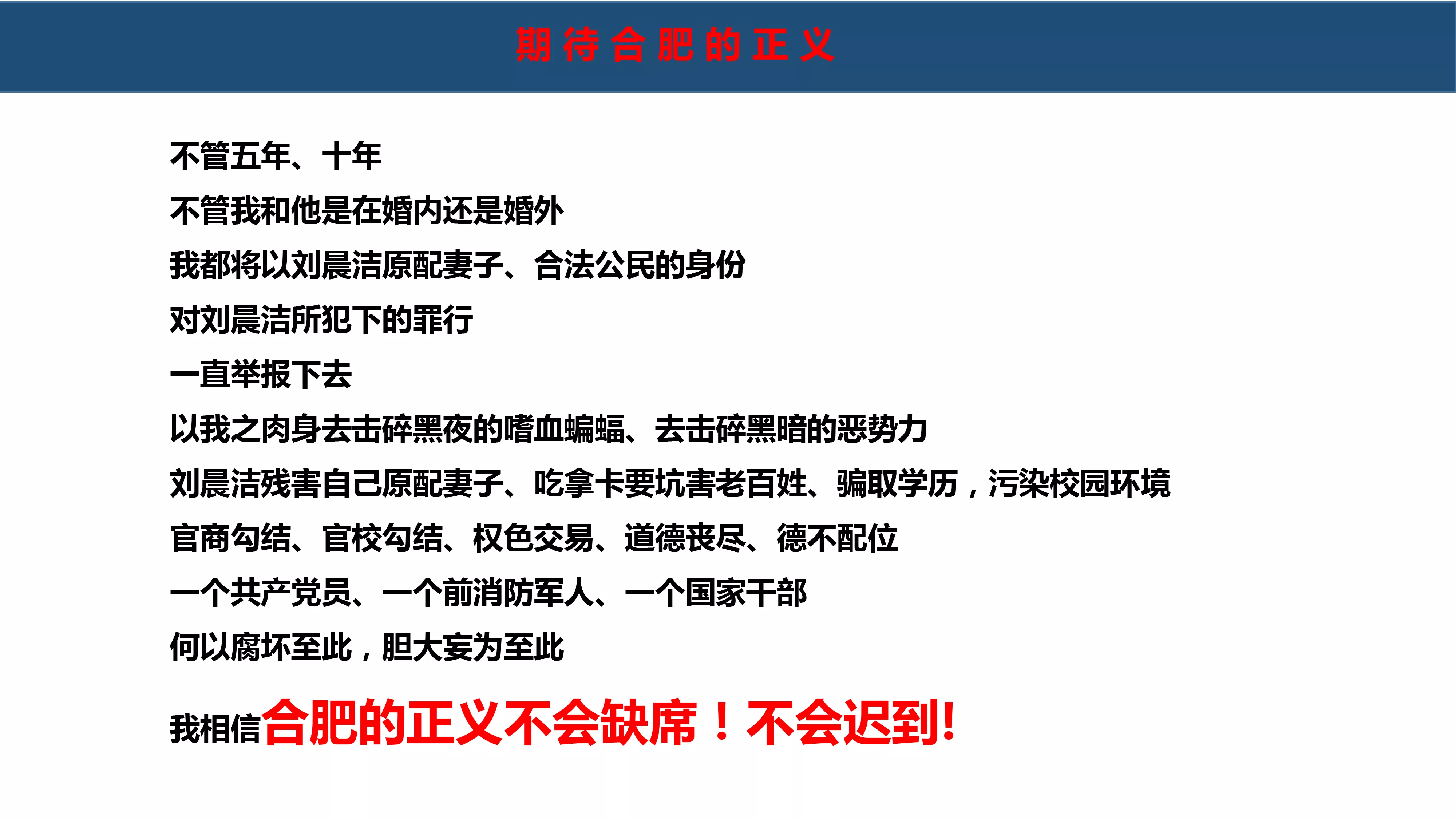 期待合肥的正义

不管五年、十年

不管我和他是在婚内还是婚外

我都将以刘晨洁原配妻子、合法公民的身份

对刘晨洁所犯下的罪行

一直举报下去

以我之肉身去击碎黑夜的嗜血蝙蝠、去击碎黑暗的恶势力

刘晨洁残害自己原配妻子、吃拿卡要坑害老百姓、骗取学历，污染校园环境

官商勾结、官校勾结、权色交易、道德丧尽、德不配位

一个共产党员、一个前消防军人、一个国家干部

何以腐坏至此，胆大妄为至此

我相信合肥的正义不会缺席！不会迟到!